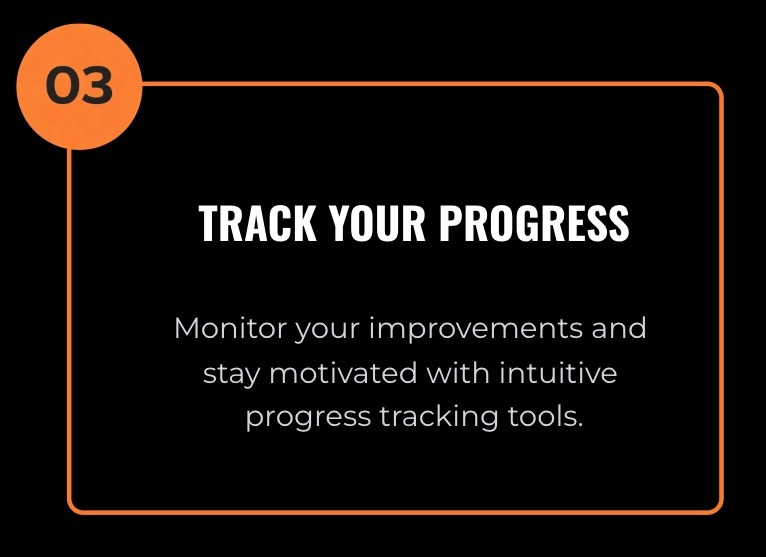 03

TRACK YOUR PROGRESS

Monitor your improvements and stay motivated with intuitive progress tracking tools.